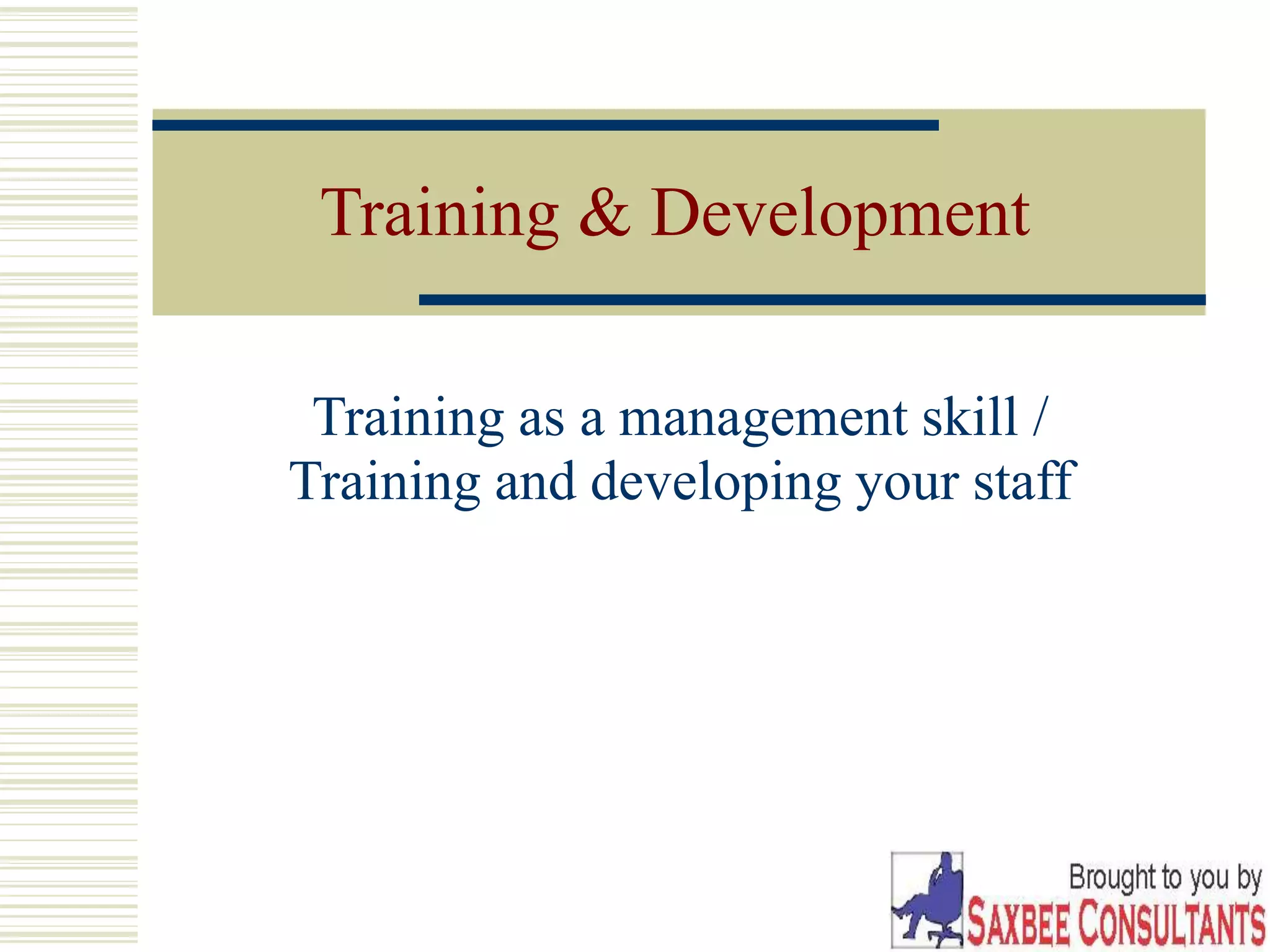 Training & Development

Training as a management skill / Training and developing your staff

Brought to you by
SAXBEE CONSULTANTS